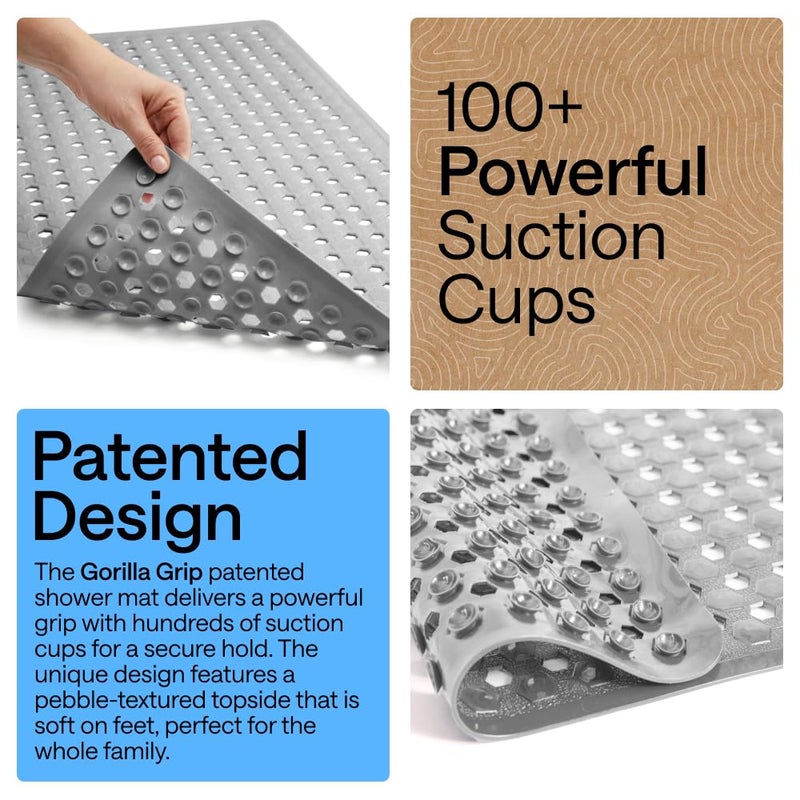 100+
Powerful
Suction
Cups

Patented
Design

The Gorilla Grip patented shower mat delivers a powerful grip with hundreds of suction cups for a secure hold. The unique design features a pebble-textured topside that is soft on feet, perfect for the whole family.